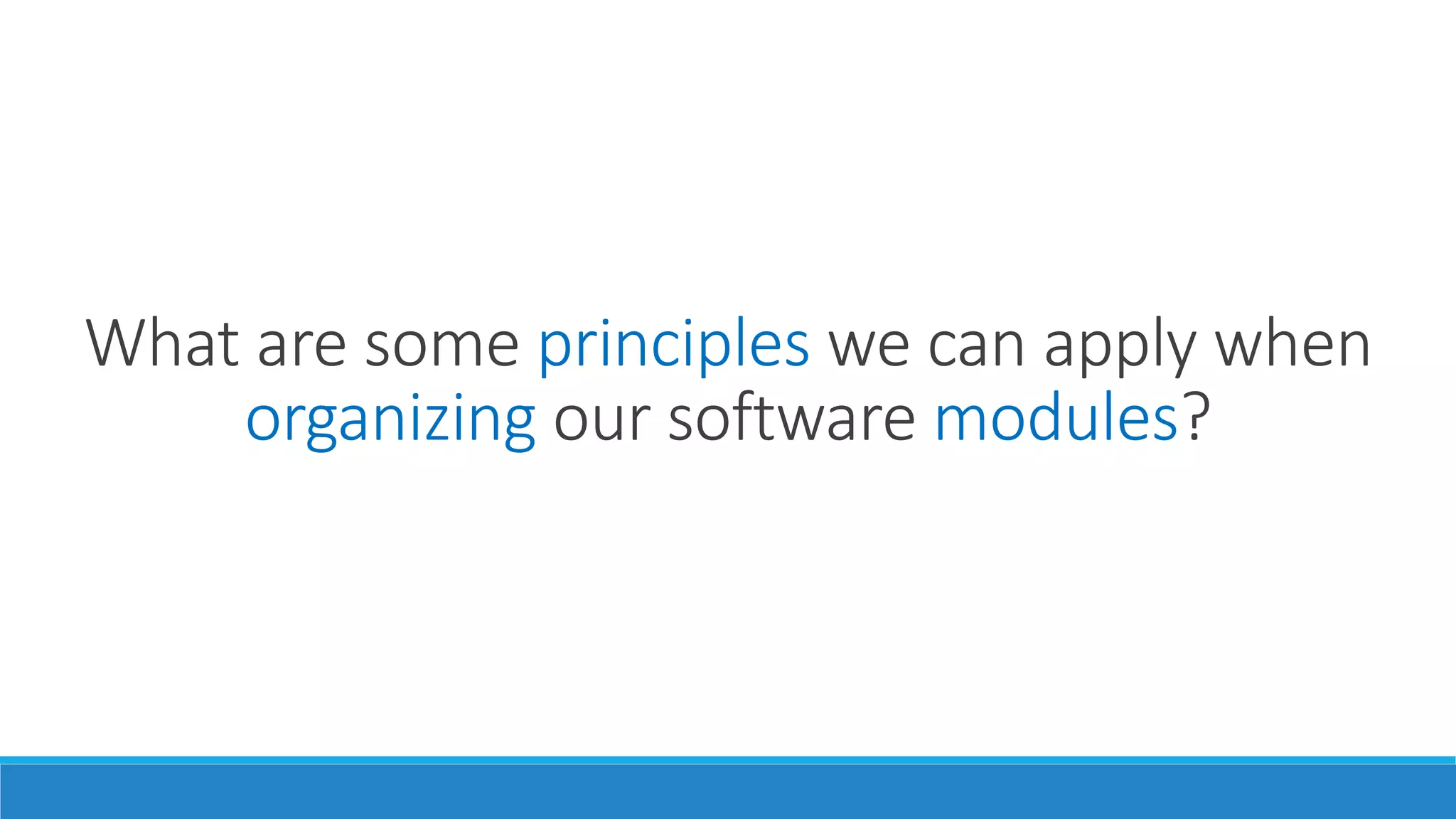 What are some principles we can apply when organizing our software modules?